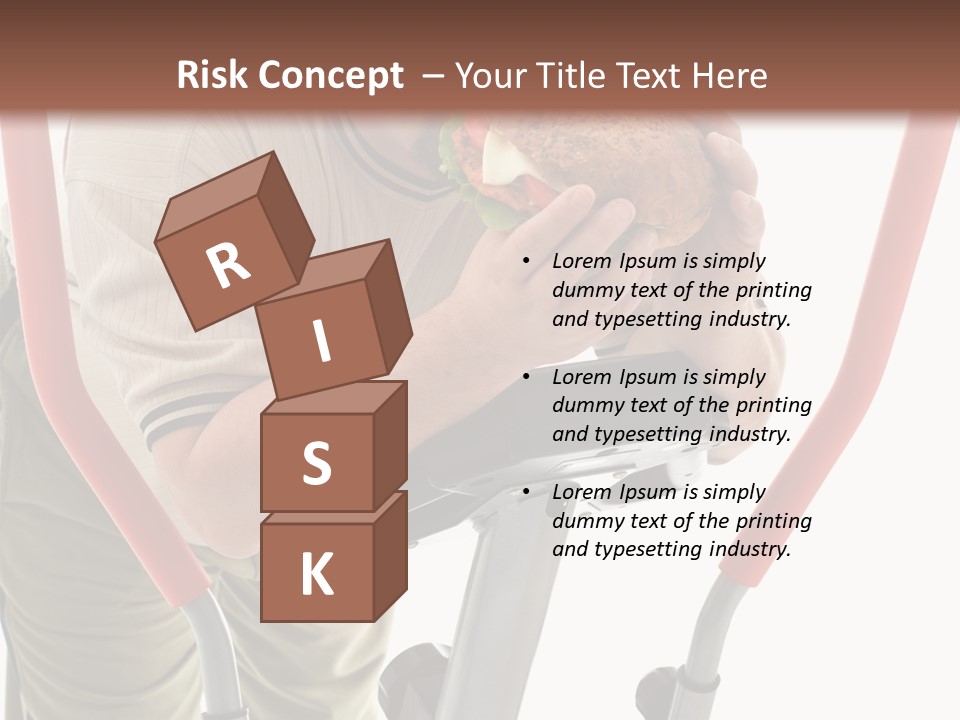 Risk Concept – Your Title Text Here

R
I
S
K

• Lorem Ipsum is simply dummy text of the printing and typesetting industry.

• Lorem Ipsum is simply dummy text of the printing and typesetting industry.

• Lorem Ipsum is simply dummy text of the printing and typesetting industry.